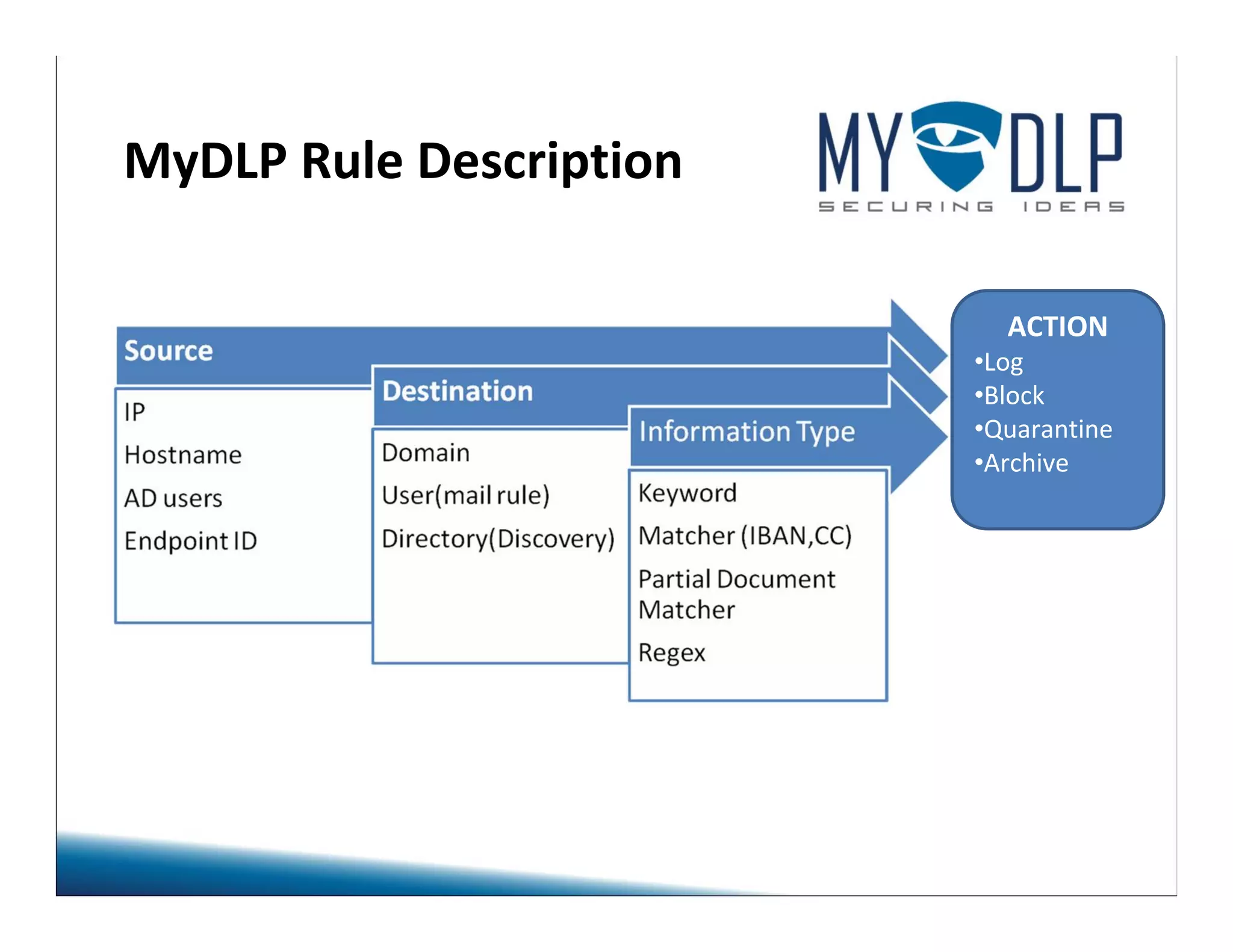 MyDLP Rule Description

MY DLP
SECURING IDEAS

Source
IP
Hostname
AD users
Endpoint ID

Destination
Domain
User(mail rule)
Directory(Discovery)

Information Type
Keyword
Matcher (IBAN,CC)
Partial Document Matcher
Regex

ACTION
•Log
•Block
•Quarantine
•Archive